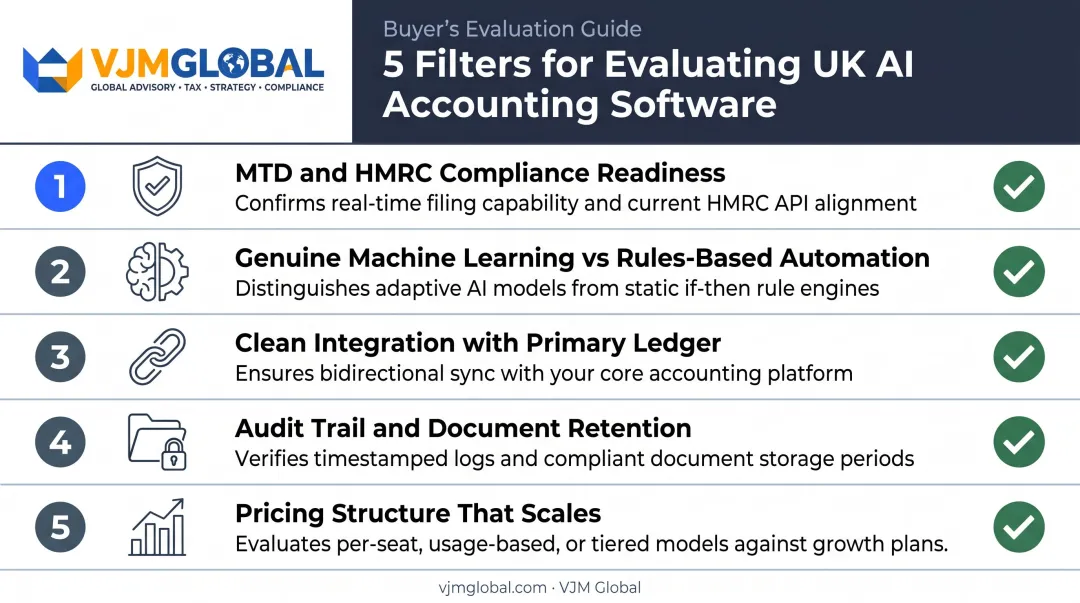 VJMGLOBAL
GLOBAL ADVISORY • TAX • STRATEGY • COMPLIANCE

Buyer's Evaluation Guide
5 Filters for Evaluating UK AI Accounting Software

1
MTD and HMRC Compliance Readiness
Confirms real-time filing capability and current HMRC API alignment

2
Genuine Machine Learning vs Rules-Based Automation
Distinguishes adaptive AI models from static if-then rule engines

3
Clean Integration with Primary Ledger
Ensures bidirectional sync with your core accounting platform

4
Audit Trail and Document Retention
Verifies timestamped logs and compliant document storage periods

5
Pricing Structure That Scales
Evaluates per-seat, usage-based, or tiered models against growth plans.

vjmglobal.com · VJM Global